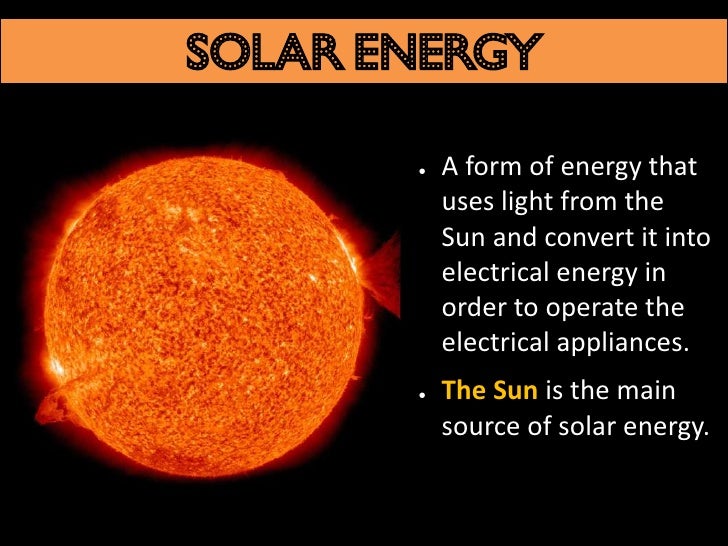 SOLAR ENERGY

• A form of energy that uses light from the Sun and convert it into electrical energy in order to operate the electrical appliances.

• The Sun is the main source of solar energy.